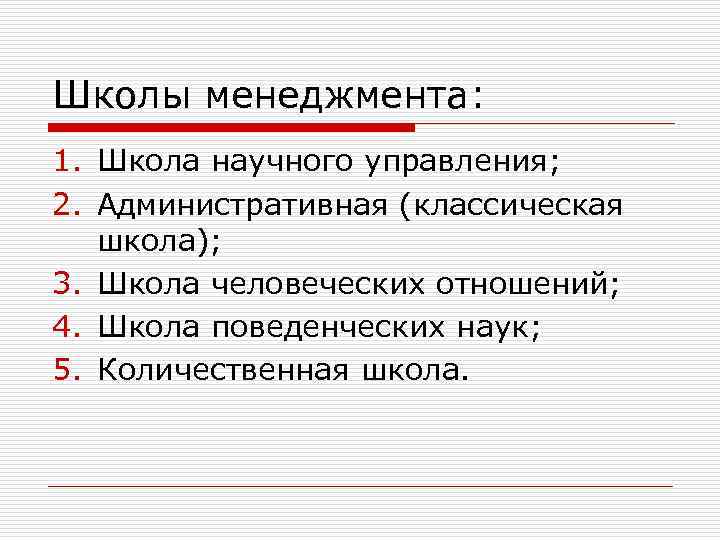 Школы менеджмента:

1. Школа научного управления;
2. Административная (классическая школа);
3. Школа человеческих отношений;
4. Школа поведенческих наук;
5. Количественная школа.